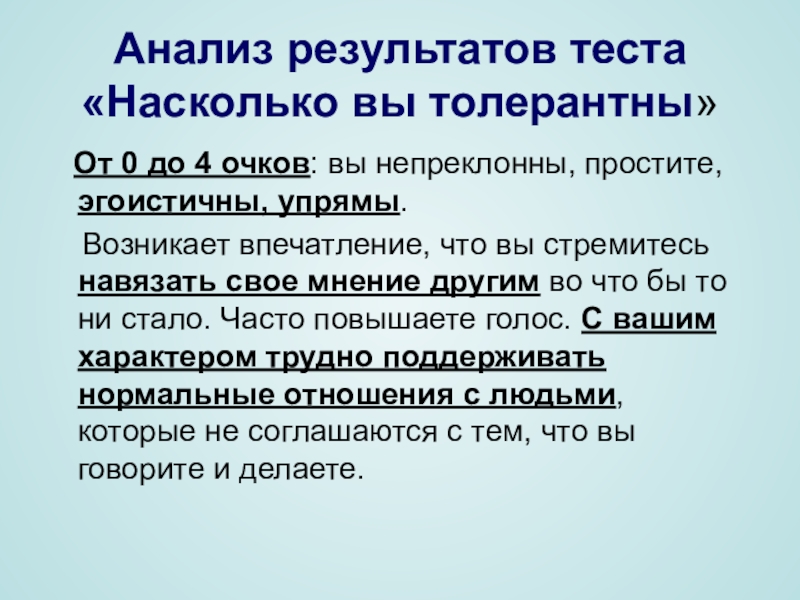 Анализ результатов теста «Насколько вы толерантны»

От 0 до 4 очков: вы непреклонны, простите, эгоистичны, упрямы.

Возникает впечатление, что вы стремитесь навязать свое мнение другим во что бы то ни стало. Часто повышаете голос. С вашим характером трудно поддерживать нормальные отношения с людьми, которые не соглашаются с тем, что вы говорите и делаете.